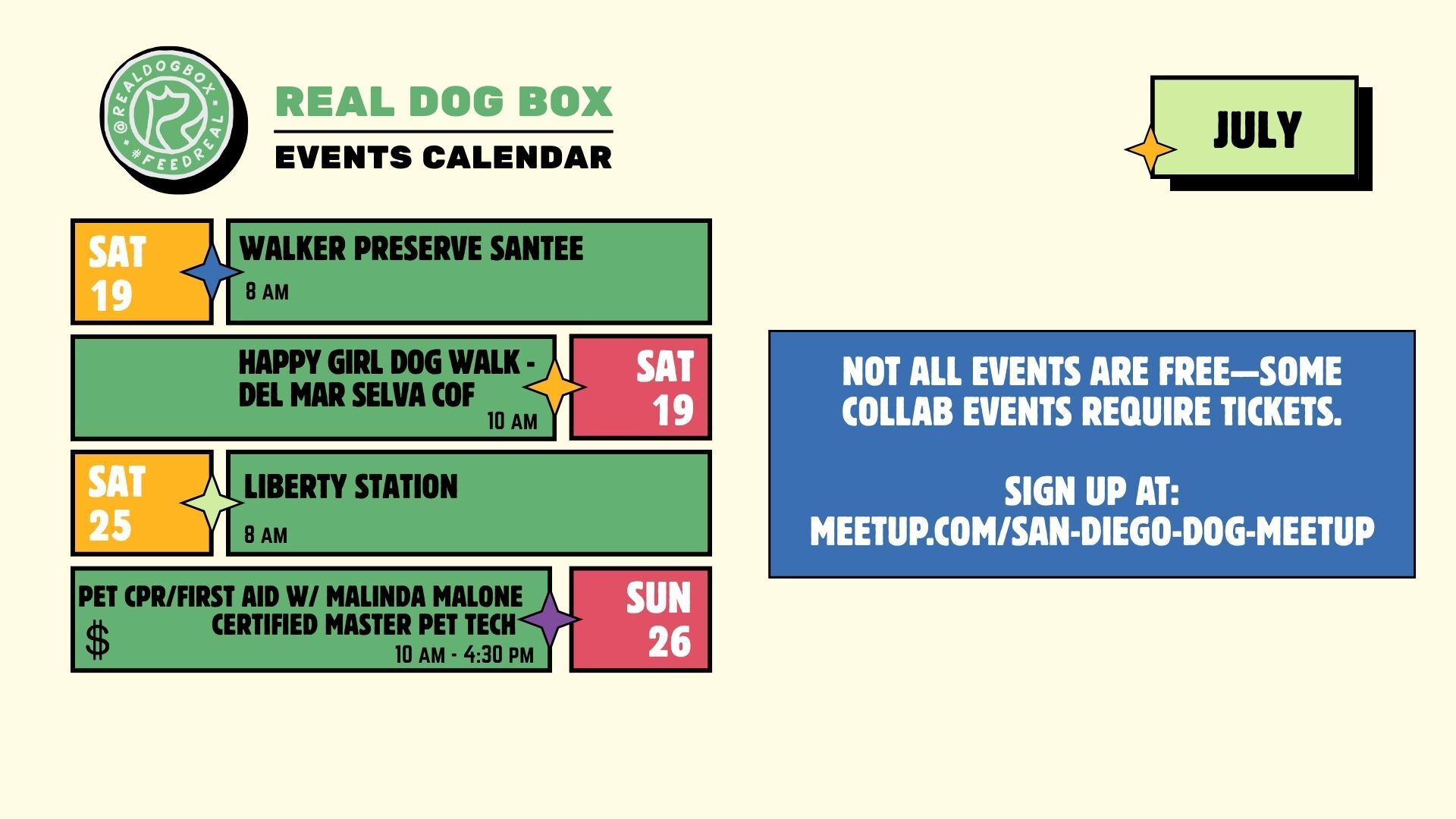 @REALDOGBOX #FEEDREAL

REAL DOG BOX
EVENTS CALENDAR

JULY

SAT 19
WALKER PRESERVE SANTEE
8 AM

HAPPY GIRL DOG WALK - DEL MAR SELVA COF
10 AM
SAT 19

SAT 25
LIBERTY STATION
8 AM

PET CPR/FIRST AID W/ MALINDA MALONE CERTIFIED MASTER PET TECH
$
10 AM - 4:30 PM
SUN 26

NOT ALL EVENTS ARE FREE—SOME COLLAB EVENTS REQUIRE TICKETS.

SIGN UP AT:
MEETUP.COM/SAN-DIEGO-DOG-MEETUP